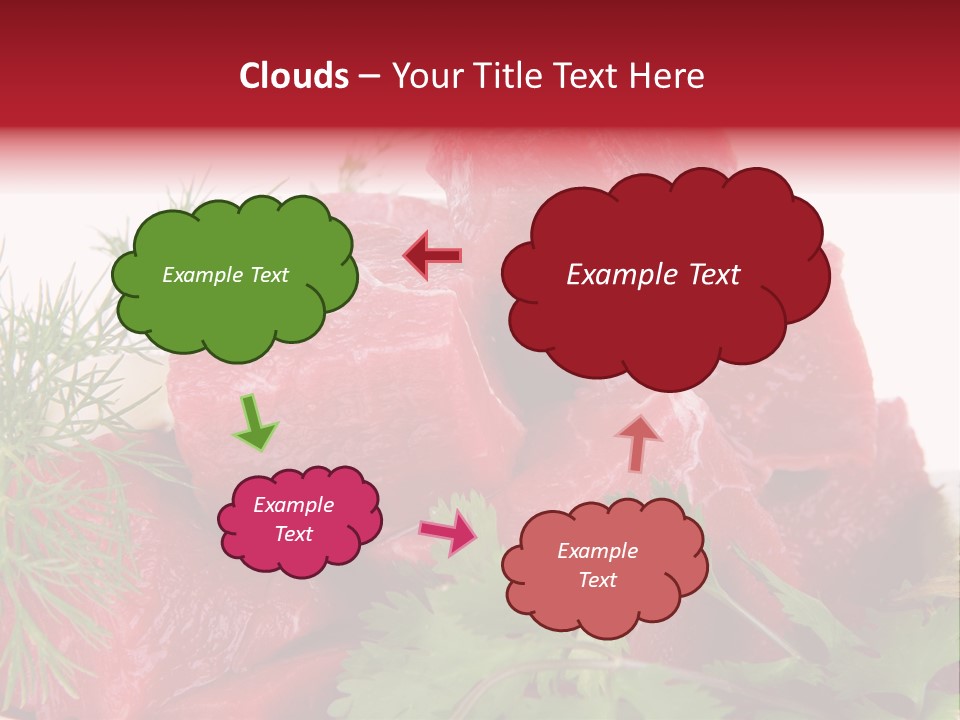 Clouds – Your Title Text Here

Example Text

Example Text

Example Text

Example Text